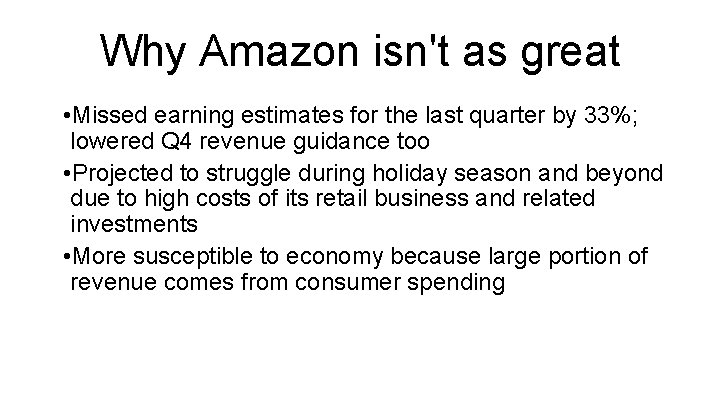 Why Amazon isn't as great

•Missed earning estimates for the last quarter by 33%; lowered Q4 revenue guidance too

•Projected to struggle during holiday season and beyond due to high costs of its retail business and related investments

•More susceptible to economy because large portion of revenue comes from consumer spending